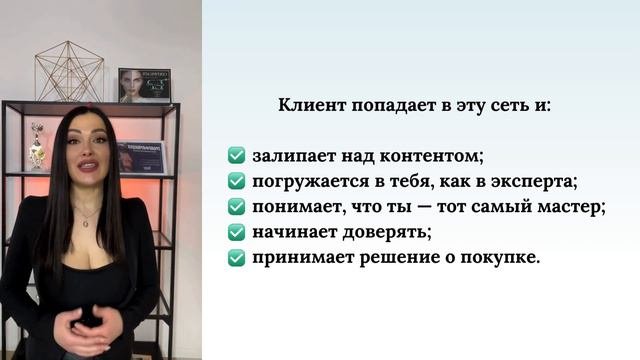 Клиент попадает в эту сеть и:

✅ залипает над контентом;
✅ погружается в тебя, как в эксперта;
✅ понимает, что ты — тот самый мастер;
✅ начинает доверять;
✅ принимает решение о покупке.